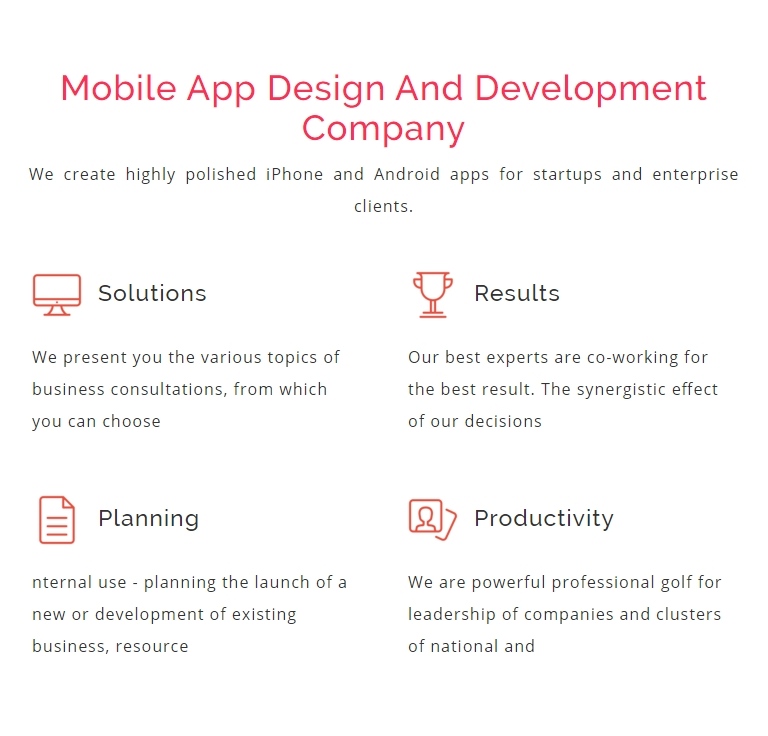 Mobile App Design And Development Company

We create highly polished iPhone and Android apps for startups and enterprise clients.

Solutions

We present you the various topics of business consultations, from which you can choose

Results

Our best experts are co-working for the best result. The synergistic effect of our decisions

Planning

nternal use - planning the launch of a new or development of existing business, resource

Productivity

We are powerful professional golf for leadership of companies and clusters of national and